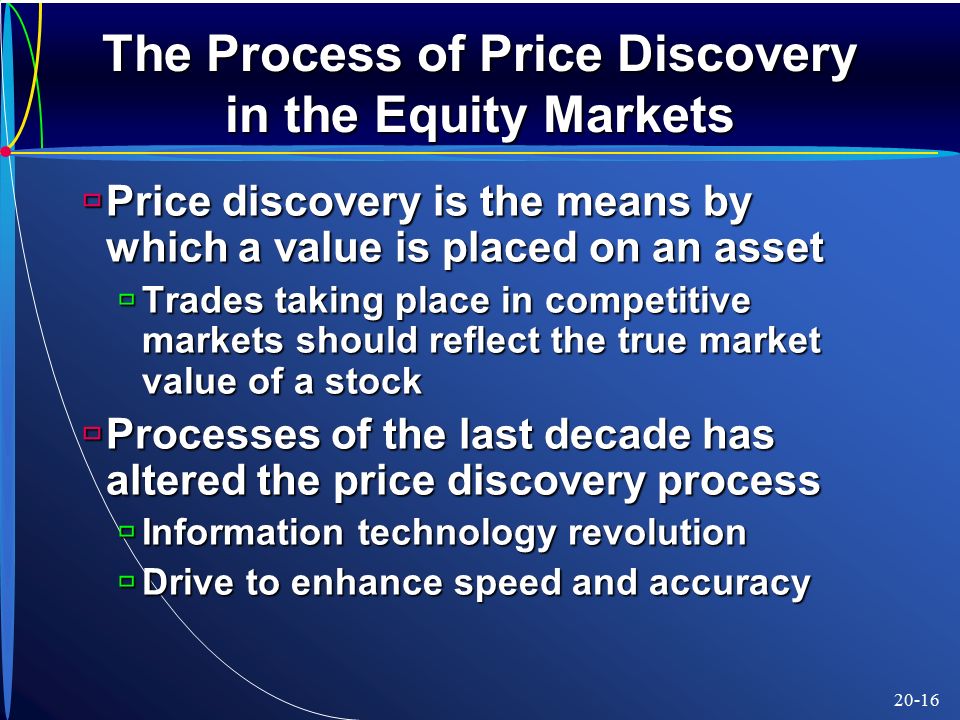 The Process of Price Discovery in the Equity Markets

Price discovery is the means by which a value is placed on an asset

Trades taking place in competitive markets should reflect the true market value of a stock

Processes of the last decade has altered the price discovery process

Information technology revolution

Drive to enhance speed and accuracy

20-16